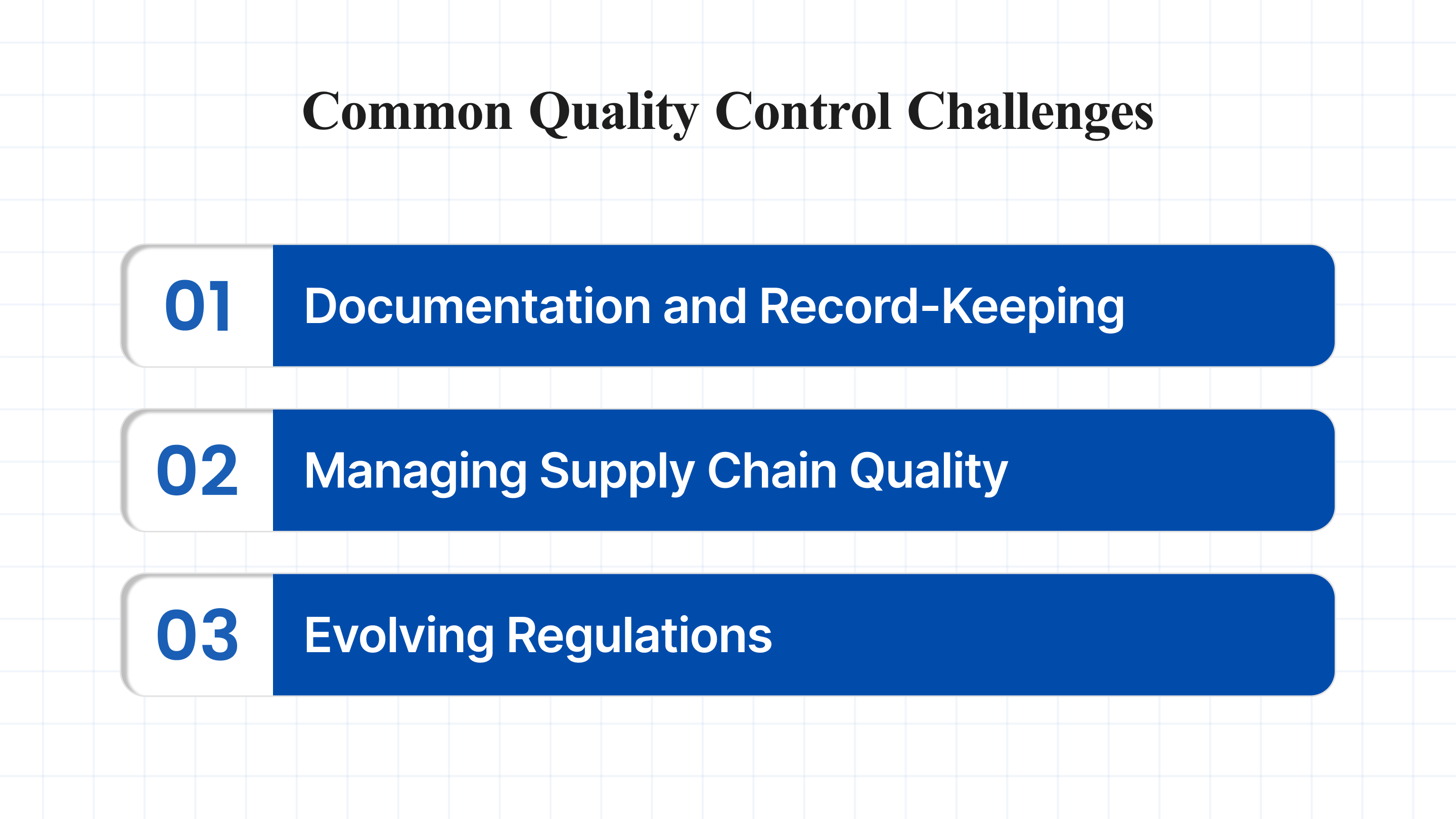 Common Quality Control Challenges

01 Documentation and Record-Keeping

02 Managing Supply Chain Quality

03 Evolving Regulations